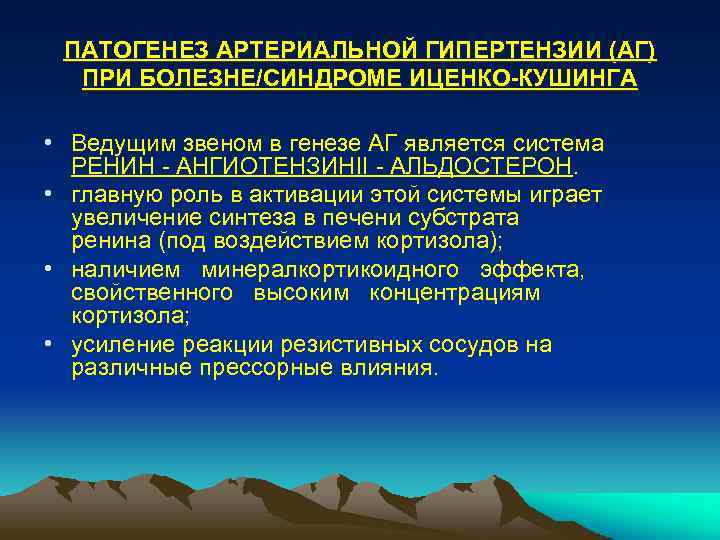 ПАТОГЕНЕЗ АРТЕРИАЛЬНОЙ ГИПЕРТЕНЗИИ (АГ) ПРИ БОЛЕЗНЕ/СИНДРОМЕ ИЦЕНКО-КУШИНГА

• Ведущим звеном в генезе АГ является система РЕНИН - АНГИОТЕНЗИНII - АЛЬДОСТЕРОН.
• главную роль в активации этой системы играет увеличение синтеза в печени субстрата ренина (под воздействием кортизола);
• наличием минералкортикоидного эффекта, свойственного высоким концентрациям кортизола;
• усиление реакции резистивных сосудов на различные прессорные влияния.